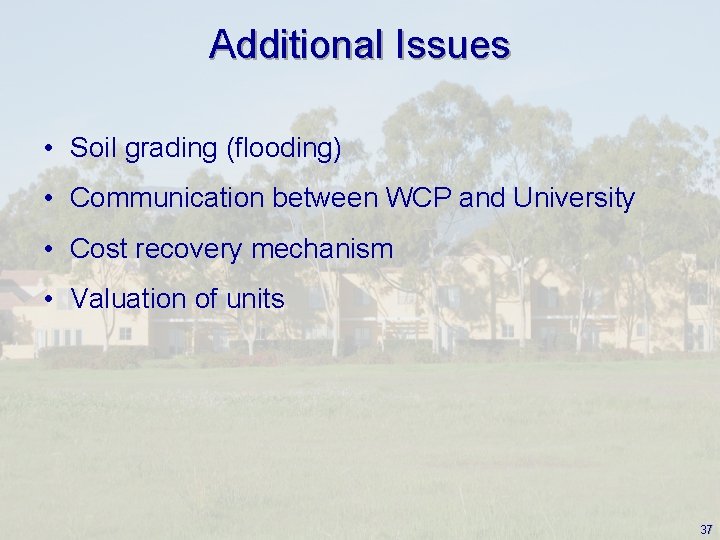 Additional Issues

• Soil grading (flooding)

• Communication between WCP and University

• Cost recovery mechanism

• Valuation of units

37